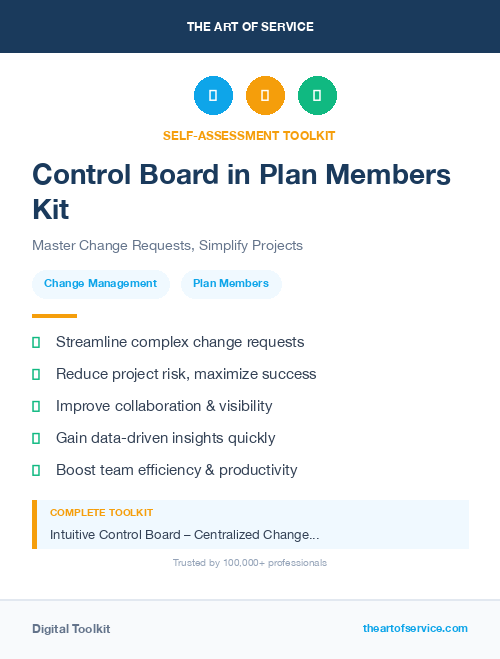 THE ART OF SERVICE

SELF-ASSESSMENT TOOLKIT

Control Board in Plan Members Kit

Master Change Requests, Simplify Projects

Change Management

Plan Members

Streamline complex change requests

Reduce project risk, maximize success

Improve collaboration & visibility

Gain data-driven insights quickly

Boost team efficiency & productivity

COMPLETE TOOLKIT

Intuitive Control Board – Centralized Change...

Trusted by 100,000+ professionals

Digital Toolkit

theartofservice.com